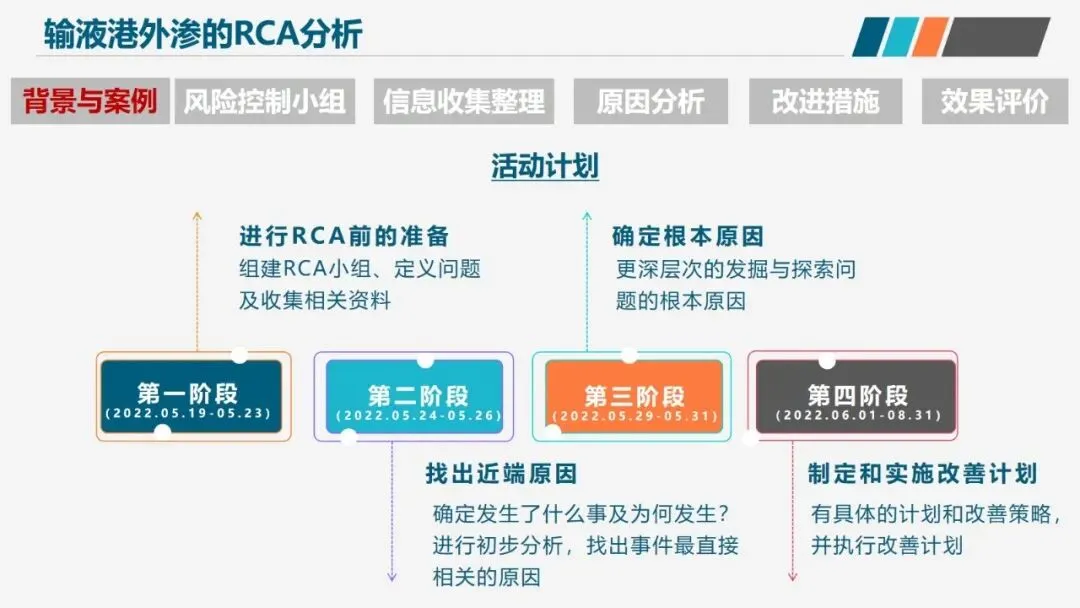 输液港外渗的RCA分析

背景与案例　风险控制小组　信息收集整理　原因分析　改进措施　效果评价

活动计划

进行RCA前的准备
组建RCA小组、定义问题及收集相关资料

确定根本原因
更深层次的发掘与探索问题的根本原因

第一阶段
(2022.05.19-05.23)

第二阶段
(2022.05.24-05.26)

第三阶段
(2022.05.29-05.31)

第四阶段
(2022.06.01-08.31)

找出近端原因
确定发生了什么事及为何发生?进行初步分析，找出事件最直接相关的原因

制定和实施改善计划
有具体的计划和改善策略，并执行改善计划